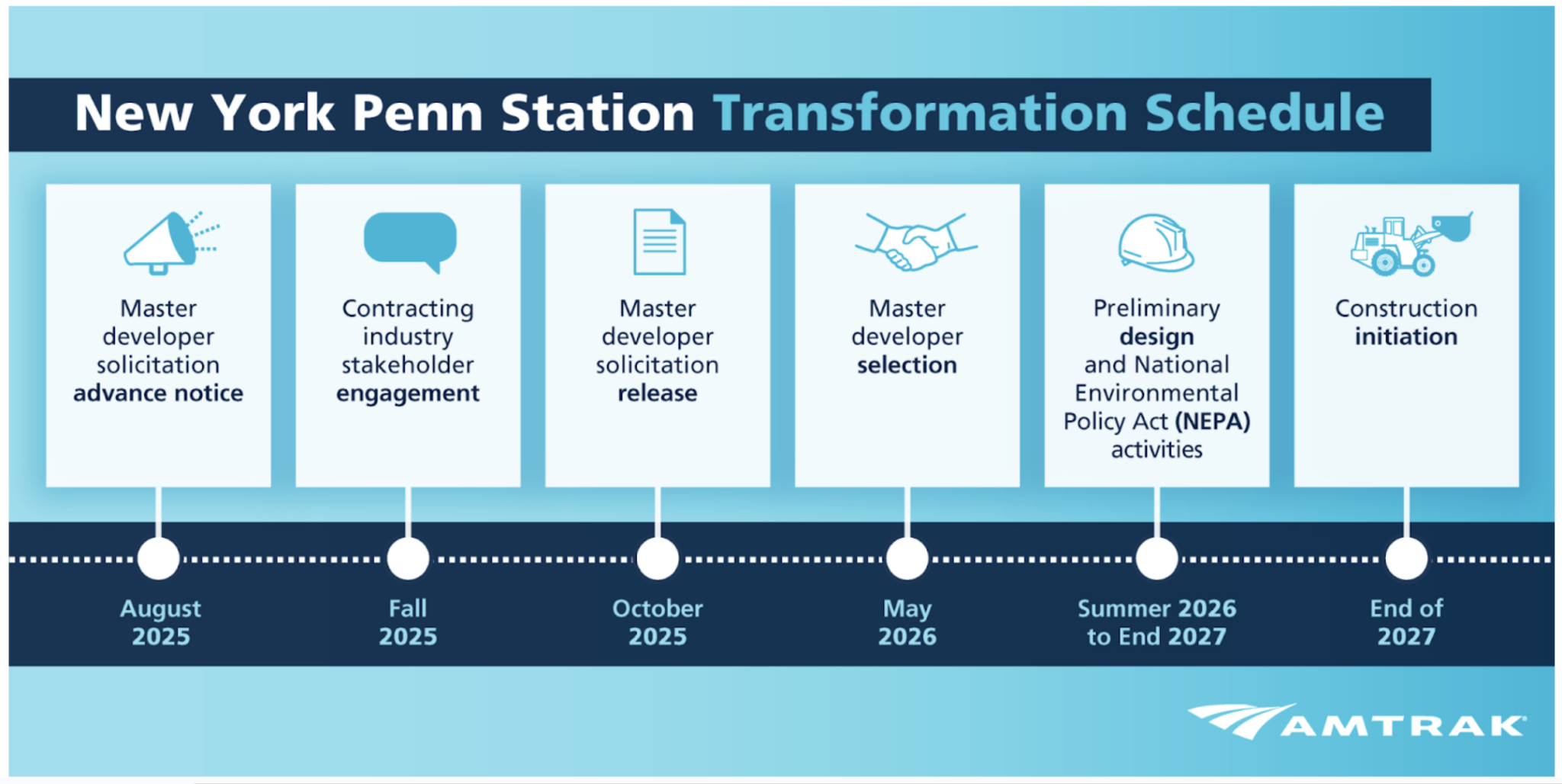 New York Penn Station Transformation Schedule

Master developer solicitation advance notice

Contracting industry stakeholder engagement

Master developer solicitation release

Master developer selection

Preliminary design and National Environmental Policy Act (NEPA) activities

Construction initiation

August 2025

Fall 2025

October 2025

May 2026

Summer 2026 to End 2027

End of 2027

AMTRAK